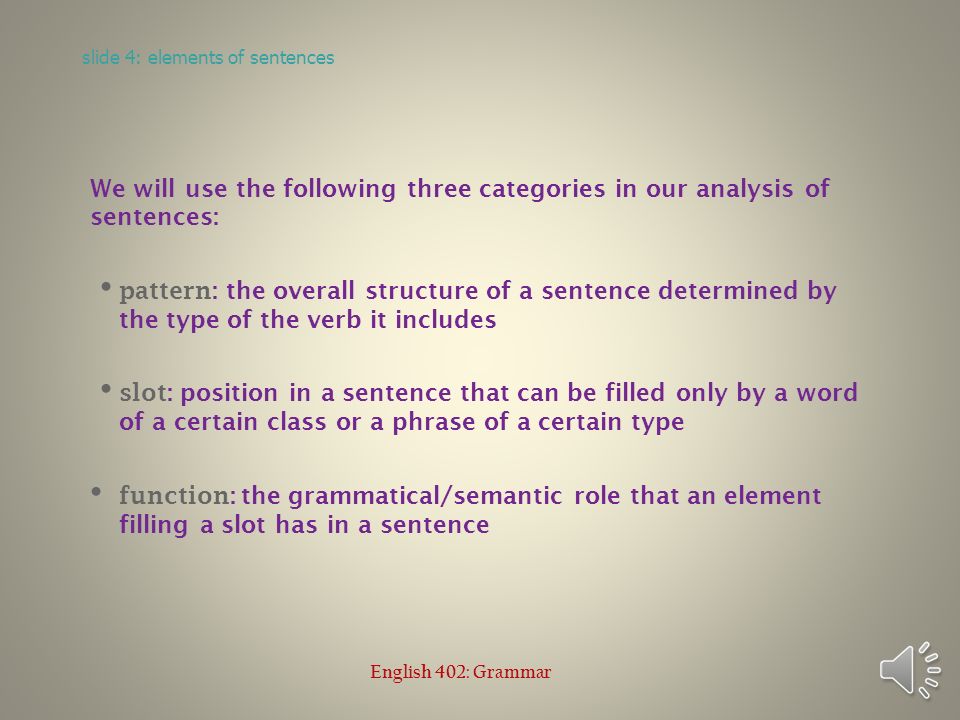 slide 4: elements of sentences

We will use the following three categories in our analysis of sentences:

• pattern: the overall structure of a sentence determined by the type of the verb it includes

• slot: position in a sentence that can be filled only by a word of a certain class or a phrase of a certain type

• function: the grammatical/semantic role that an element filling a slot has in a sentence

English 402: Grammar